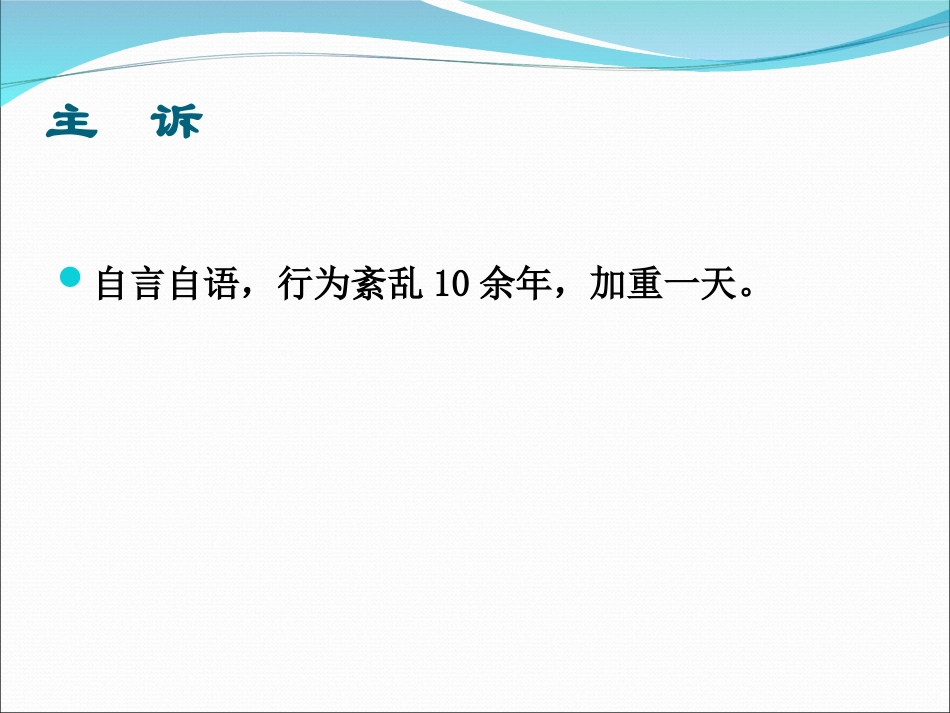 主　诉

自言自语，行为紊乱 10 余年，加重一天。